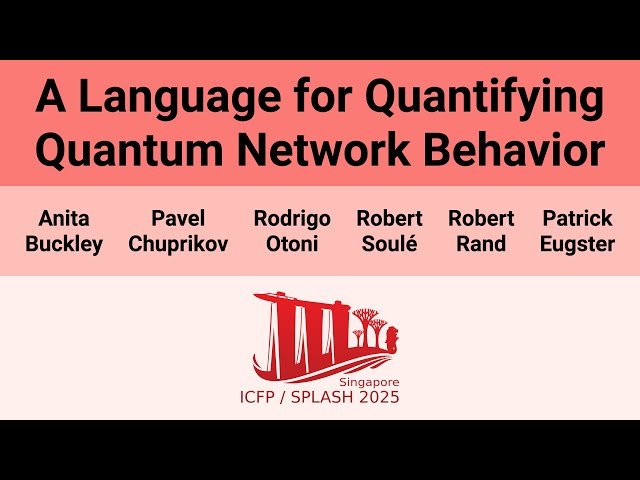 A Language for Quantifying Quantum Network Behavior

Anita Buckley

Pavel Chuprikov

Rodrigo Otoni

Robert Soulé

Robert Rand

Patrick Eugster

Singapore
ICFP / SPLASH 2025